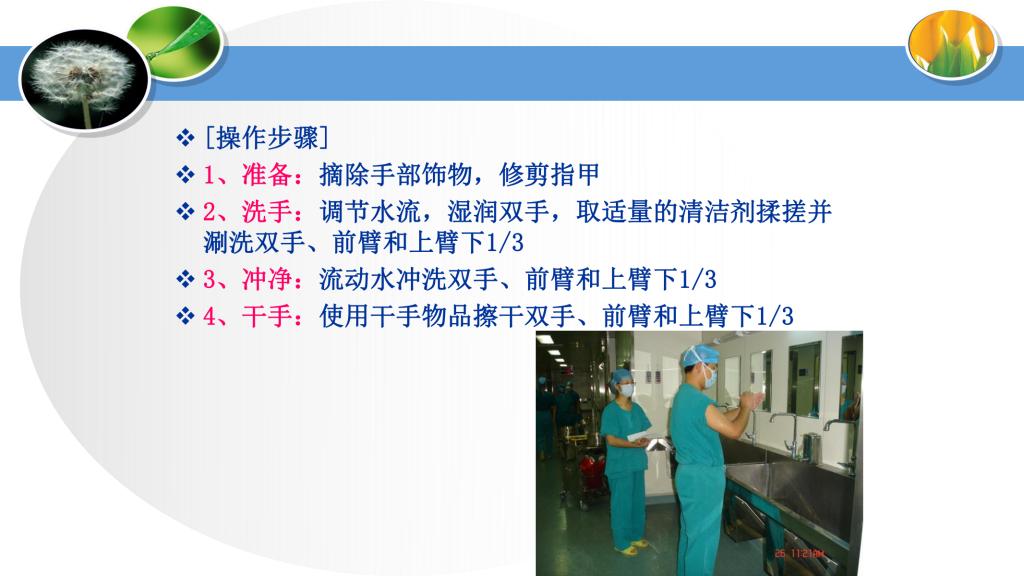 ❖ [操作步骤]

❖ 1、准备：摘除手部饰物，修剪指甲

❖ 2、洗手：调节水流，湿润双手，取适量的清洁剂揉搓并涮洗双手、前臂和上臂下1/3

❖ 3、冲净：流动水冲洗双手、前臂和上臂下1/3

❖ 4、干手：使用干手物品擦干双手、前臂和上臂下1/3

26 11:21AM